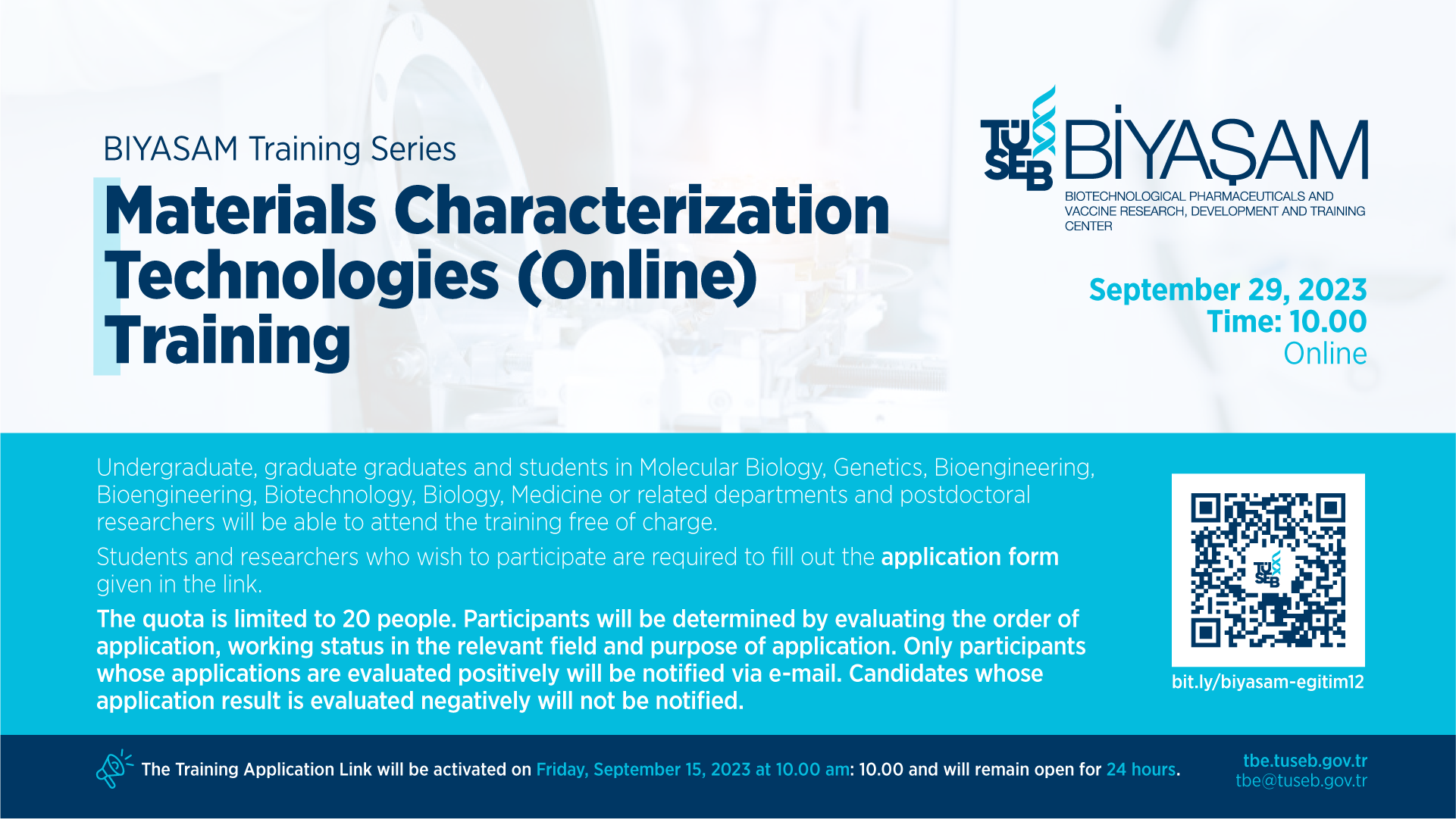 BIYASAM Training Series

Materials Characterization Technologies (Online) Training

TÜSEB BİYAŞAM
BIOTECHNOLOGICAL PHARMACEUTICALS AND VACCINE RESEARCH, DEVELOPMENT AND TRAINING CENTER

September 29, 2023
Time: 10.00
Online

Undergraduate, graduate graduates and students in Molecular Biology, Genetics, Bioengineering, Bioengineering, Biotechnology, Biology, Medicine or related departments and postdoctoral researchers will be able to attend the training free of charge.

Students and researchers who wish to participate are required to fill out the application form given in the link.

The quota is limited to 20 people. Participants will be determined by evaluating the order of application, working status in the relevant field and purpose of application. Only participants whose applications are evaluated positively will be notified via e-mail. Candidates whose application result is evaluated negatively will not be notified.

TÜSEB

bit.ly/biyasam-egitim12

The Training Application Link will be activated on Friday, September 15, 2023 at 10.00 am: 10.00 and will remain open for 24 hours.

tbe.tuseb.gov.tr
tbe@tuseb.gov.tr